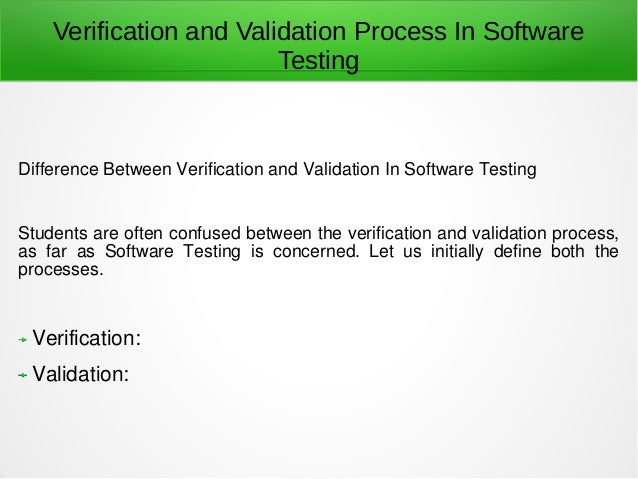 Verification and Validation Process In Software Testing

Difference Between Verification and Validation In Software Testing

Students are often confused between the verification and validation process, as far as Software Testing is concerned. Let us initially define both the processes.

Verification:

Validation: